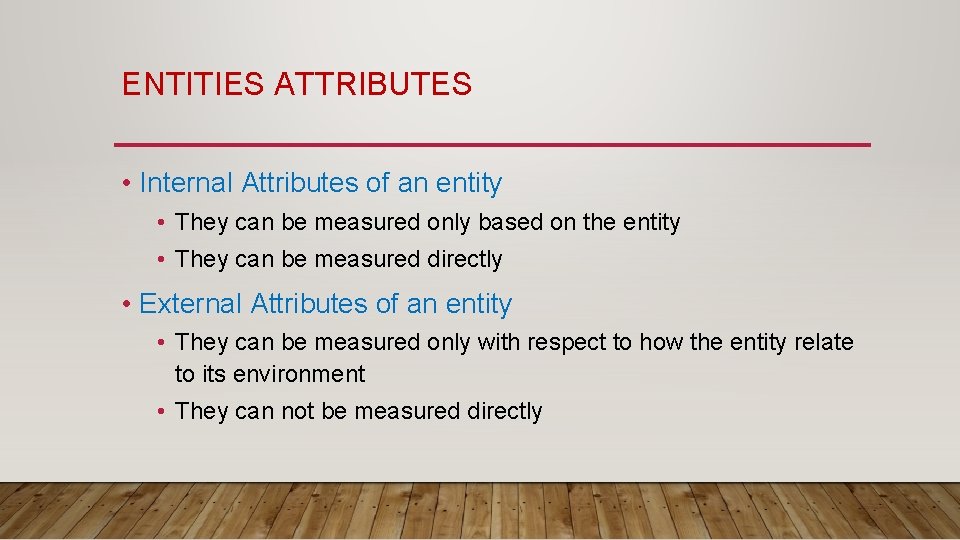 ENTITIES ATTRIBUTES

• Internal Attributes of an entity
  • They can be measured only based on the entity
  • They can be measured directly

• External Attributes of an entity
  • They can be measured only with respect to how the entity relate to its environment
  • They can not be measured directly